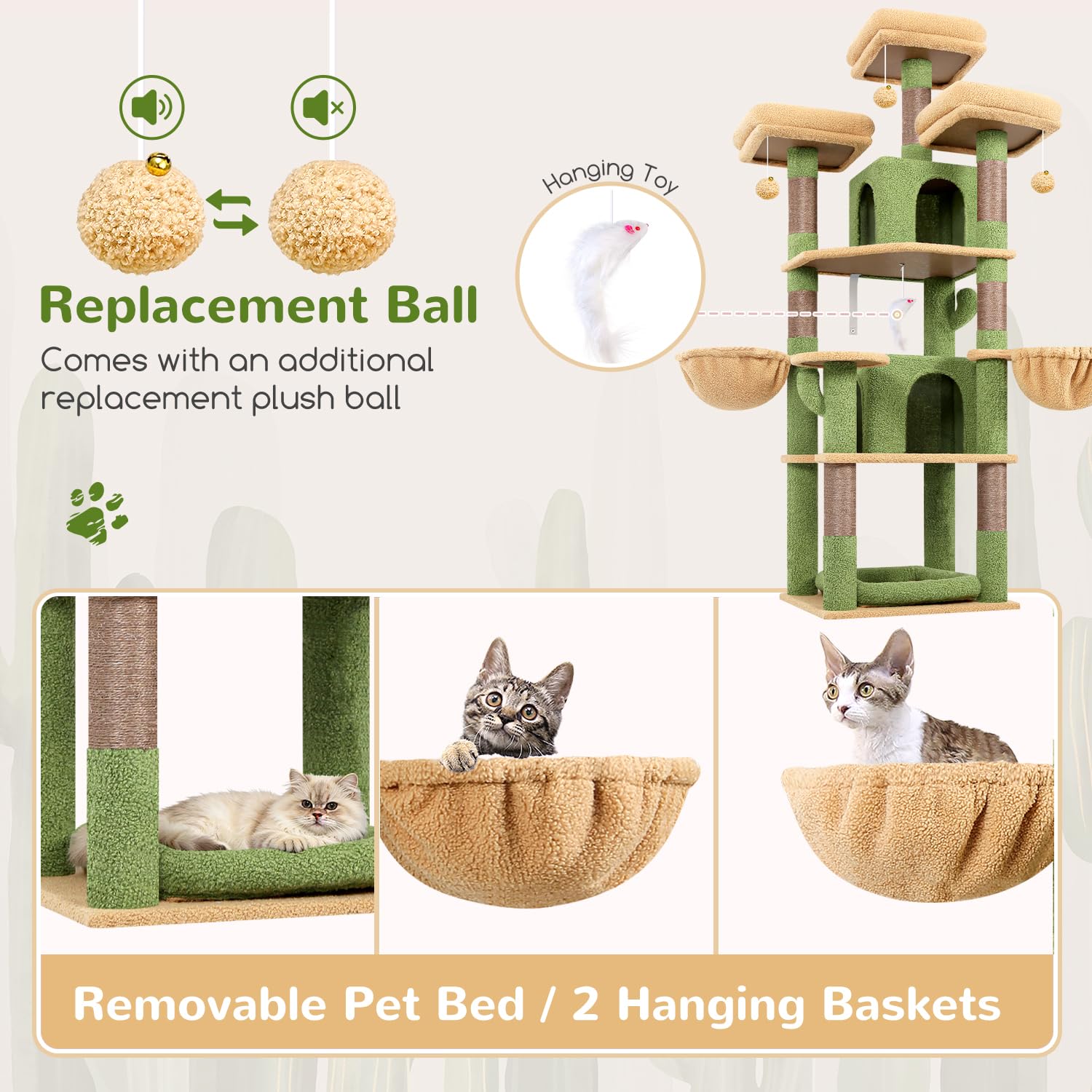 Replacement Ball

Comes with an additional replacement plush ball

Hanging Toy

Removable Pet Bed / 2 Hanging Baskets